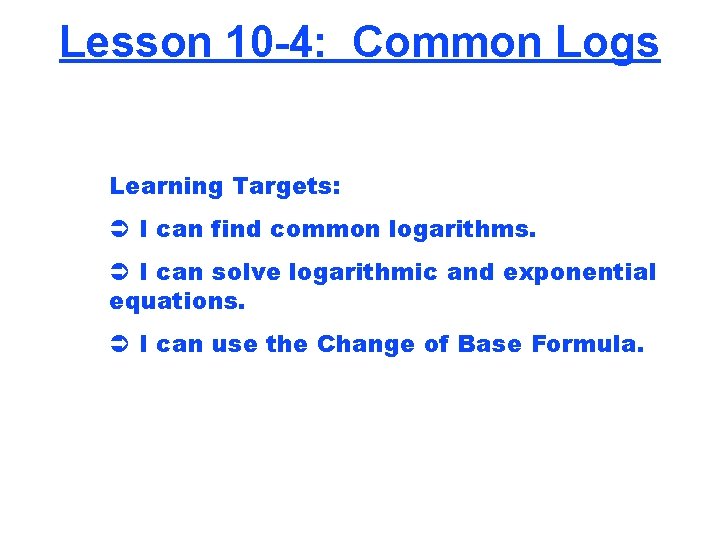 Lesson 10-4: Common Logs

Learning Targets:

➲ I can find common logarithms.

➲ I can solve logarithmic and exponential equations.

➲ I can use the Change of Base Formula.